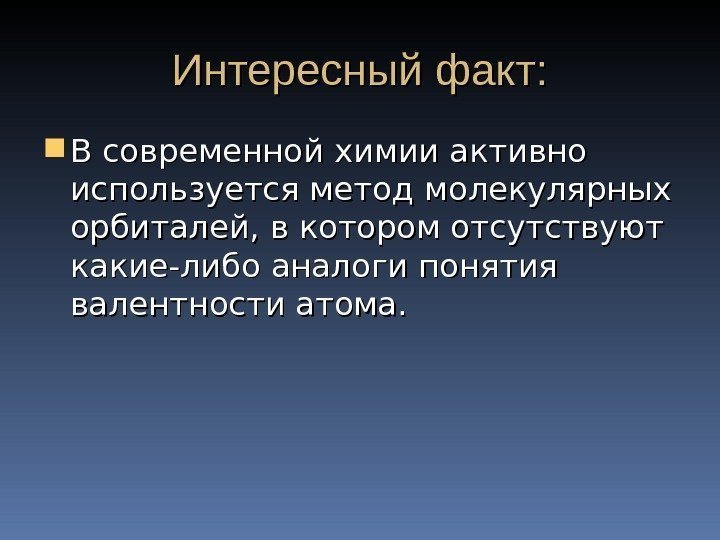 Интересный факт:

В современной химии активно используется метод молекулярных орбиталей, в котором отсутствуют какие-либо аналоги понятия валентности атома.